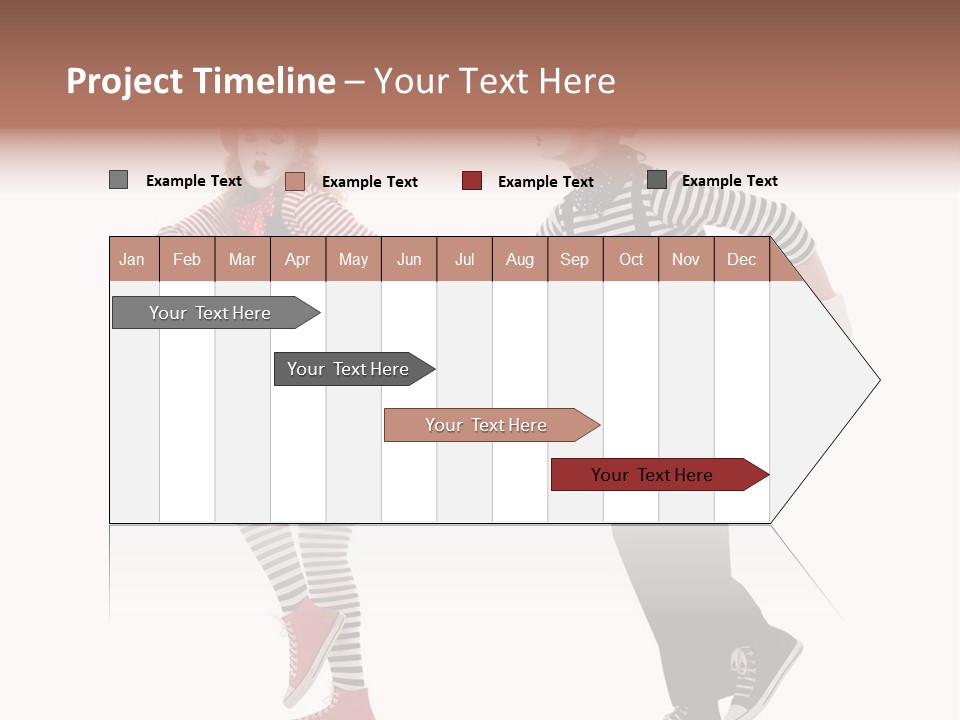 Project Timeline – Your Text Here

Example Text
Example Text
Example Text
Example Text

| Jan | Feb | Mar | Apr | May | Jun | Jul | Aug | Sep | Oct | Nov | Dec |
|---|---|---|---|---|---|---|---|---|---|---|---|

Your Text Here

Your Text Here

Your Text Here

Your Text Here